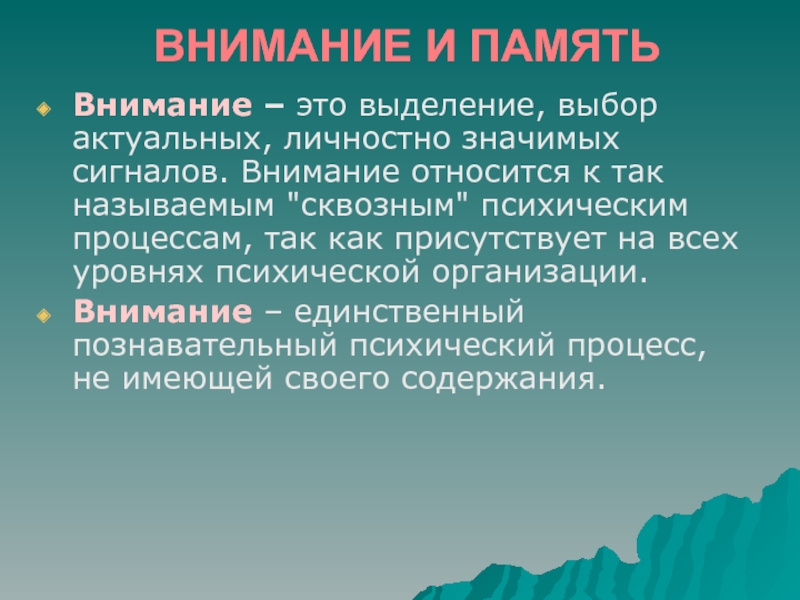 ВНИМАНИЕ И ПАМЯТЬ

Внимание – это выделение, выбор актуальных, личностно значимых сигналов. Внимание относится к так называемым "сквозным" психическим процессам, так как присутствует на всех уровнях психической организации.

Внимание – единственный познавательный психический процесс, не имеющей своего содержания.